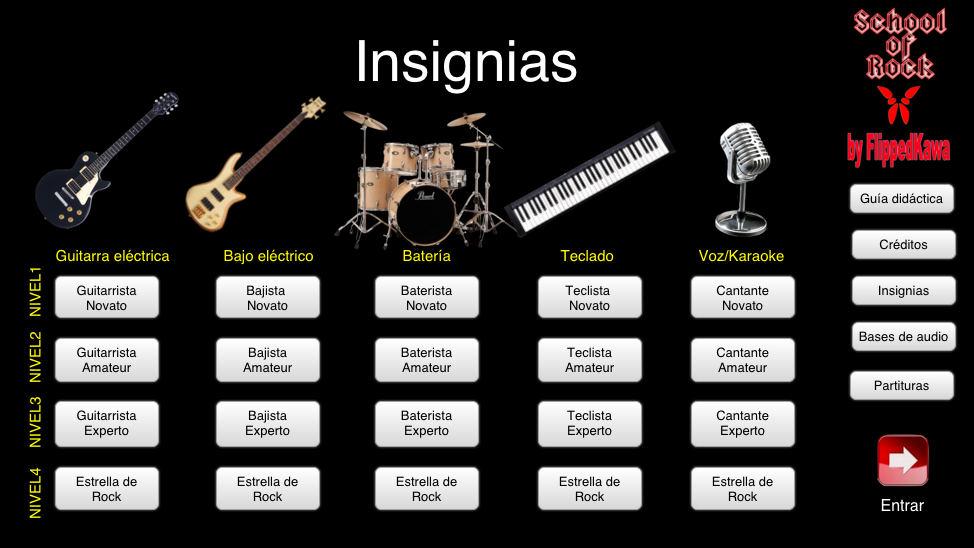 Insignias

School of Rock
by FlippedKawa

Pearl

| | Guitarra eléctrica | Bajo eléctrico | Batería | Teclado | Voz/Karaoke |
|---|---|---|---|---|---|
| NIVEL1 | Guitarrista Novato | Bajista Novato | Baterista Novato | Teclista Novato | Cantante Novato |
| NIVEL2 | Guitarrista Amateur | Bajista Amateur | Baterista Amateur | Teclista Amateur | Cantante Amateur |
| NIVEL3 | Guitarrista Experto | Bajista Experto | Baterista Experto | Teclista Experto | Cantante Experto |
| NIVEL4 | Estrella de Rock | Estrella de Rock | Estrella de Rock | Estrella de Rock | Estrella de Rock |

Guía didáctica
Créditos
Insignias
Bases de audio
Partituras

Entrar